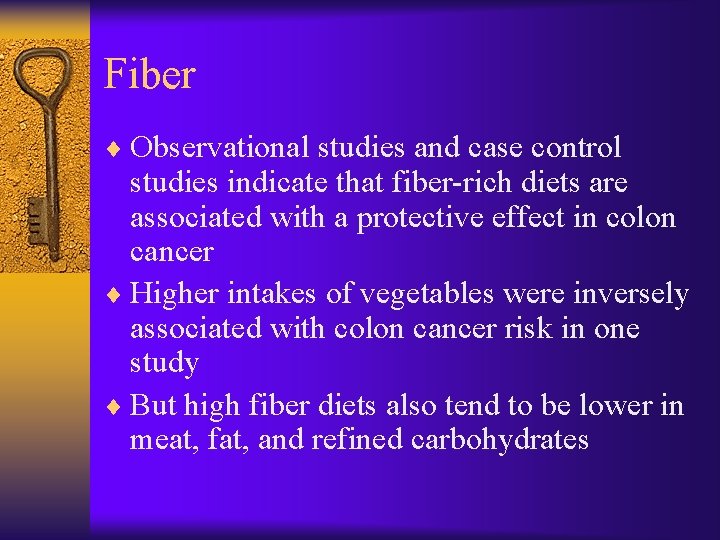 Fiber

♦ Observational studies and case control studies indicate that fiber-rich diets are associated with a protective effect in colon cancer

♦ Higher intakes of vegetables were inversely associated with colon cancer risk in one study

♦ But high fiber diets also tend to be lower in meat, fat, and refined carbohydrates